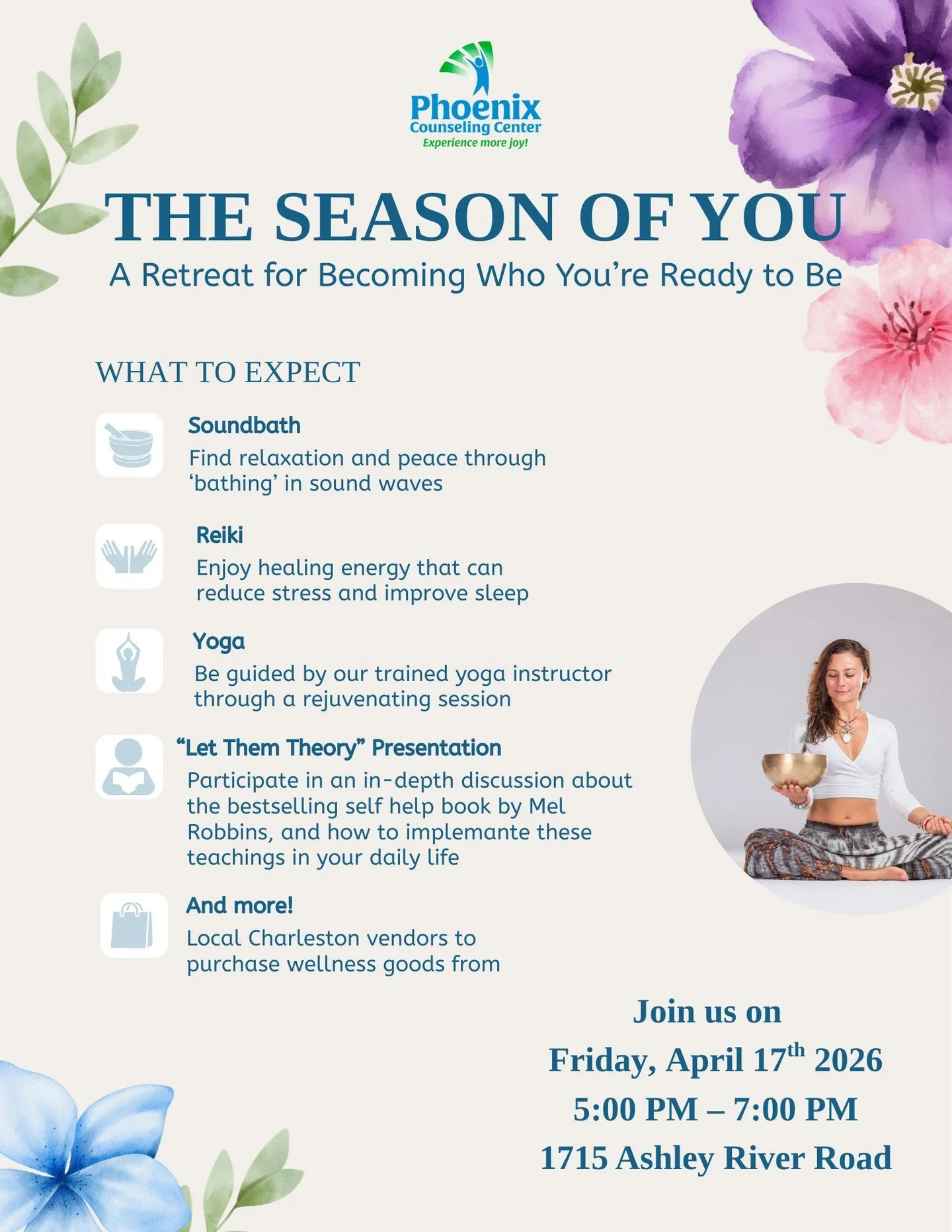 Phoenix
Counseling Center
Experience more joy!

THE SEASON OF YOU

A Retreat for Becoming Who You're Ready to Be

WHAT TO EXPECT

Soundbath
Find relaxation and peace through 'bathing' in sound waves

Reiki
Enjoy healing energy that can reduce stress and improve sleep

Yoga
Be guided by our trained yoga instructor through a rejuvenating session

"Let Them Theory" Presentation
Participate in an in-depth discussion about the bestselling self help book by Mel Robbins, and how to implemante these teachings in your daily life

And more!
Local Charleston vendors to purchase wellness goods from

Join us on
Friday, April 17$^{th}$ 2026
5:00 PM – 7:00 PM
1715 Ashley River Road